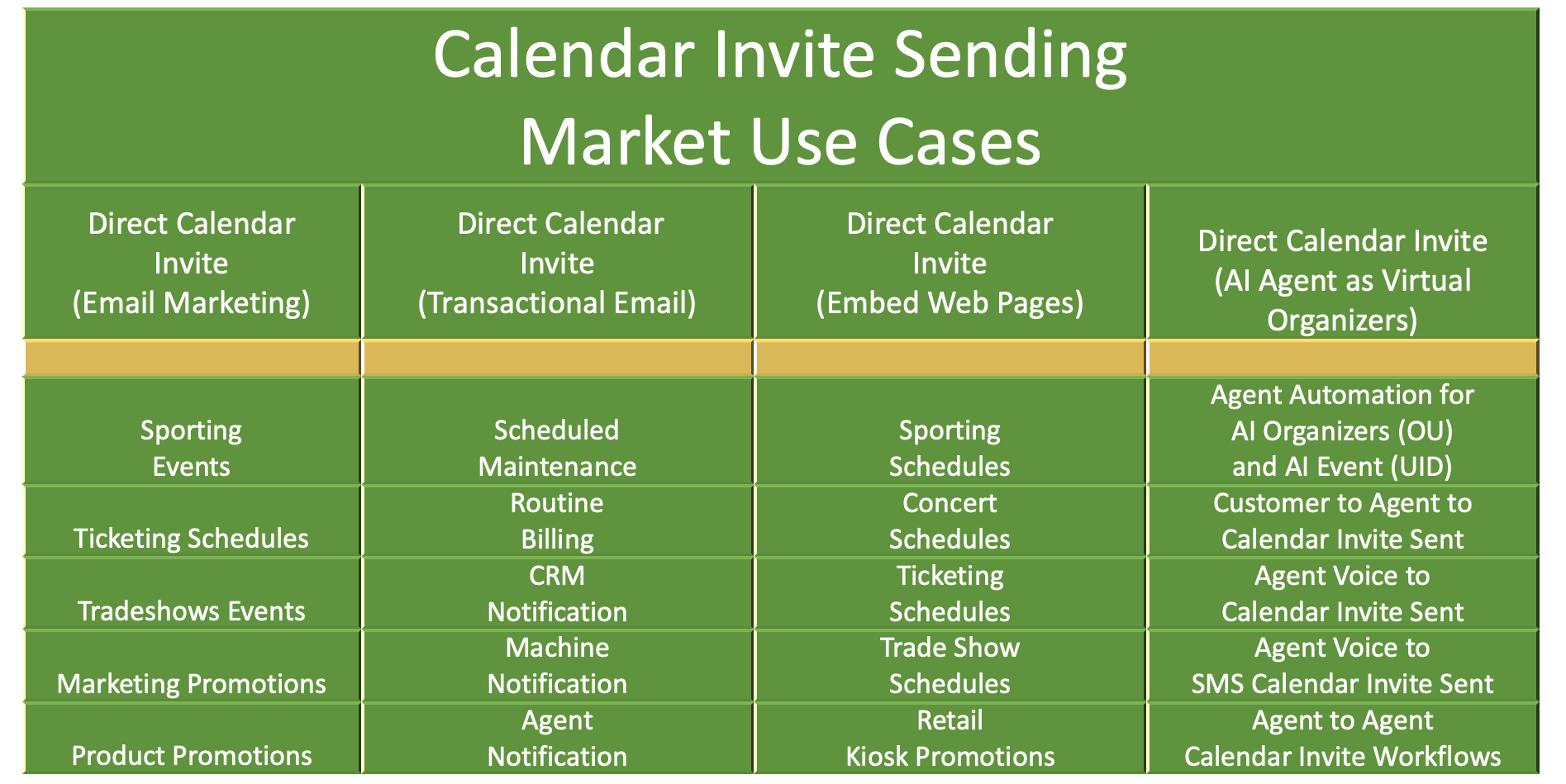 Calendar Invite Sending
Market Use Cases

| Direct Calendar Invite (Email Marketing) | Direct Calendar Invite (Transactional Email) | Direct Calendar Invite (Embed Web Pages) | Direct Calendar Invite (AI Agent as Virtual Organizers) |
|---|---|---|---|
| | | | |
| Sporting Events | Scheduled Maintenance | Sporting Schedules | Agent Automation for AI Organizers (OU) and AI Event (UID) |
| Ticketing Schedules | Routine Billing | Concert Schedules | Customer to Agent to Calendar Invite Sent |
| Tradeshows Events | CRM Notification | Ticketing Schedules | Agent Voice to Calendar Invite Sent |
| Marketing Promotions | Machine Notification | Trade Show Schedules | Agent Voice to SMS Calendar Invite Sent |
| Product Promotions | Agent Notification | Retail Kiosk Promotions | Agent to Agent Calendar Invite Workflows |